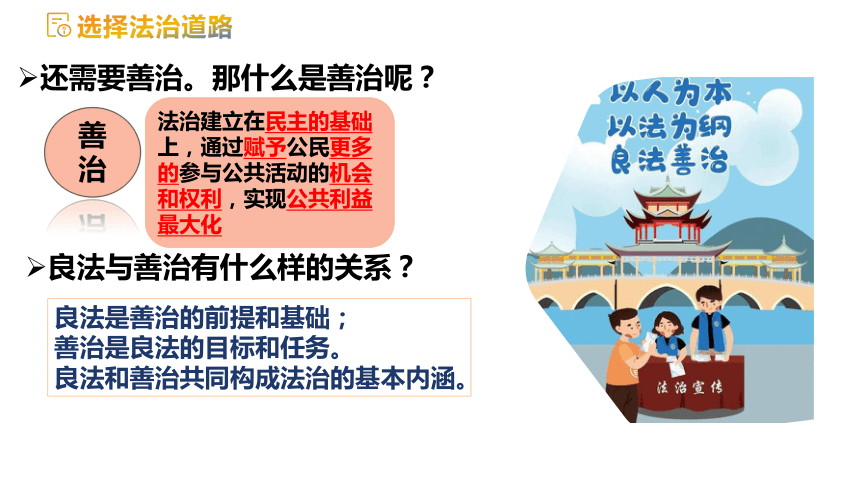 选择法治道路

➢还需要善治。那什么是善治呢？

善治

法治建立在民主的基础上，通过赋予公民更多的参与公共活动的机会和权利，实现公共利益最大化

➢良法与善治有什么样的关系？

良法是善治的前提和基础；
善治是良法的目标和任务。
良法和善治共同构成法治的基本内涵。

以人为本
以法为纲
良法善治

法治宣传